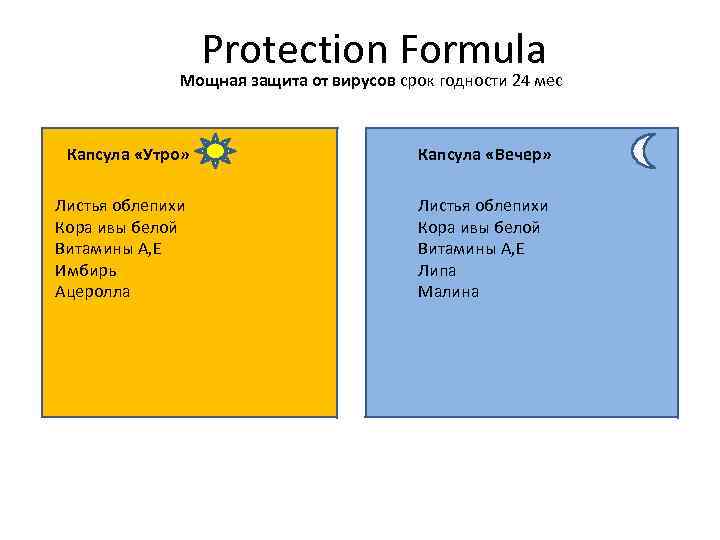 Protection Formula
Мощная защита от вирусов срок годности 24 мес

Капсула «Утро»

Листья облепихи
Кора ивы белой
Витамины А,Е
Имбирь
Ацеролла

Капсула «Вечер»

Листья облепихи
Кора ивы белой
Витамины А,Е
Липа
Малина